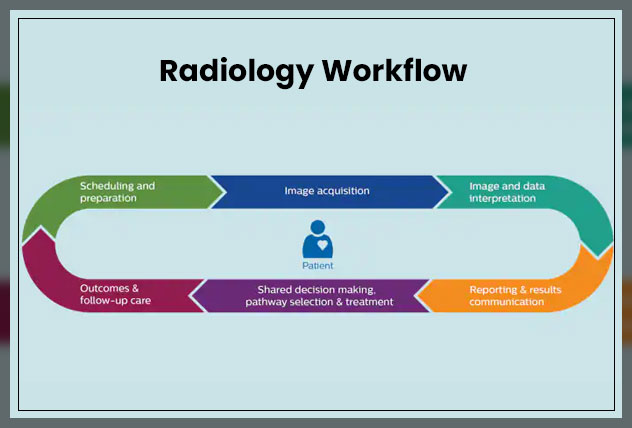 Radiology Workflow

Scheduling and preparation

Image acquisition

Image and data interpretation

Patient

Reporting & results communication

Shared decision making, pathway selection & treatment

Outcomes & follow-up care